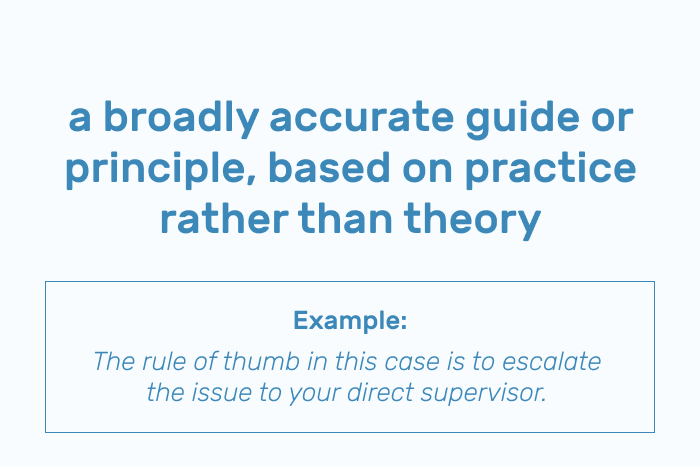 a broadly accurate guide or principle, based on practice rather than theory

Example:

The rule of thumb in this case is to escalate the issue to your direct supervisor.